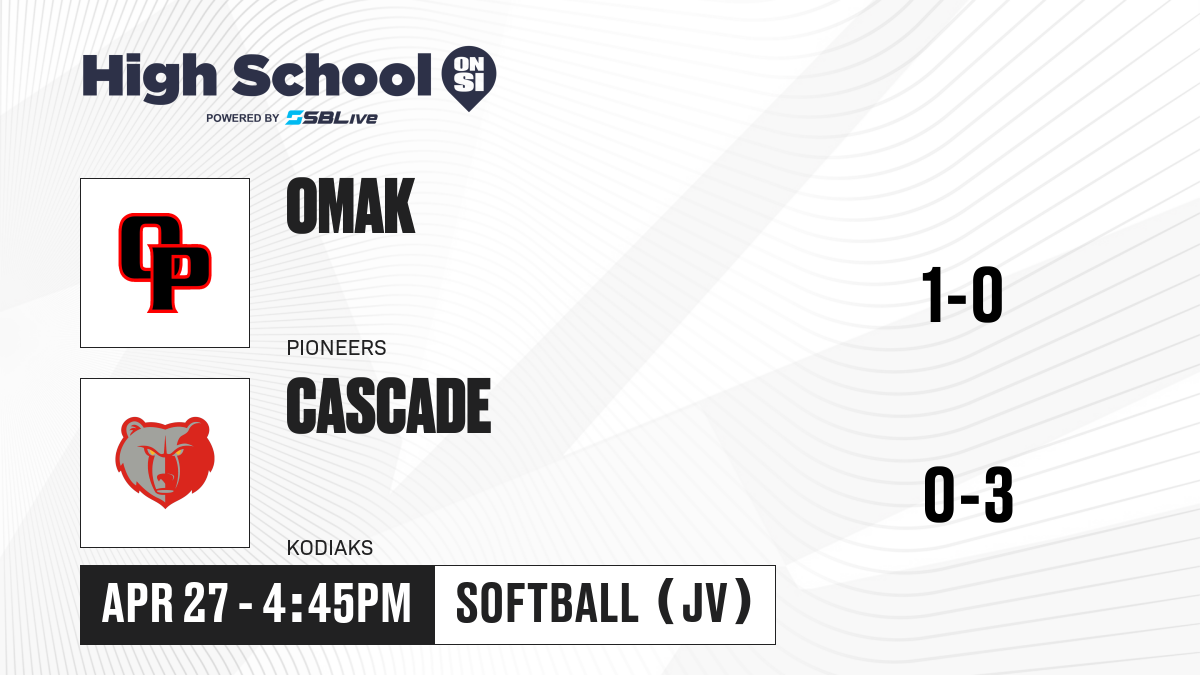 High School ON SI
POWERED BY SBLive

OP

OMAK

PIONEERS

1-0

CASCADE

KODIAKS

0-3

APR 27 - 4:45PM

SOFTBALL (JV)